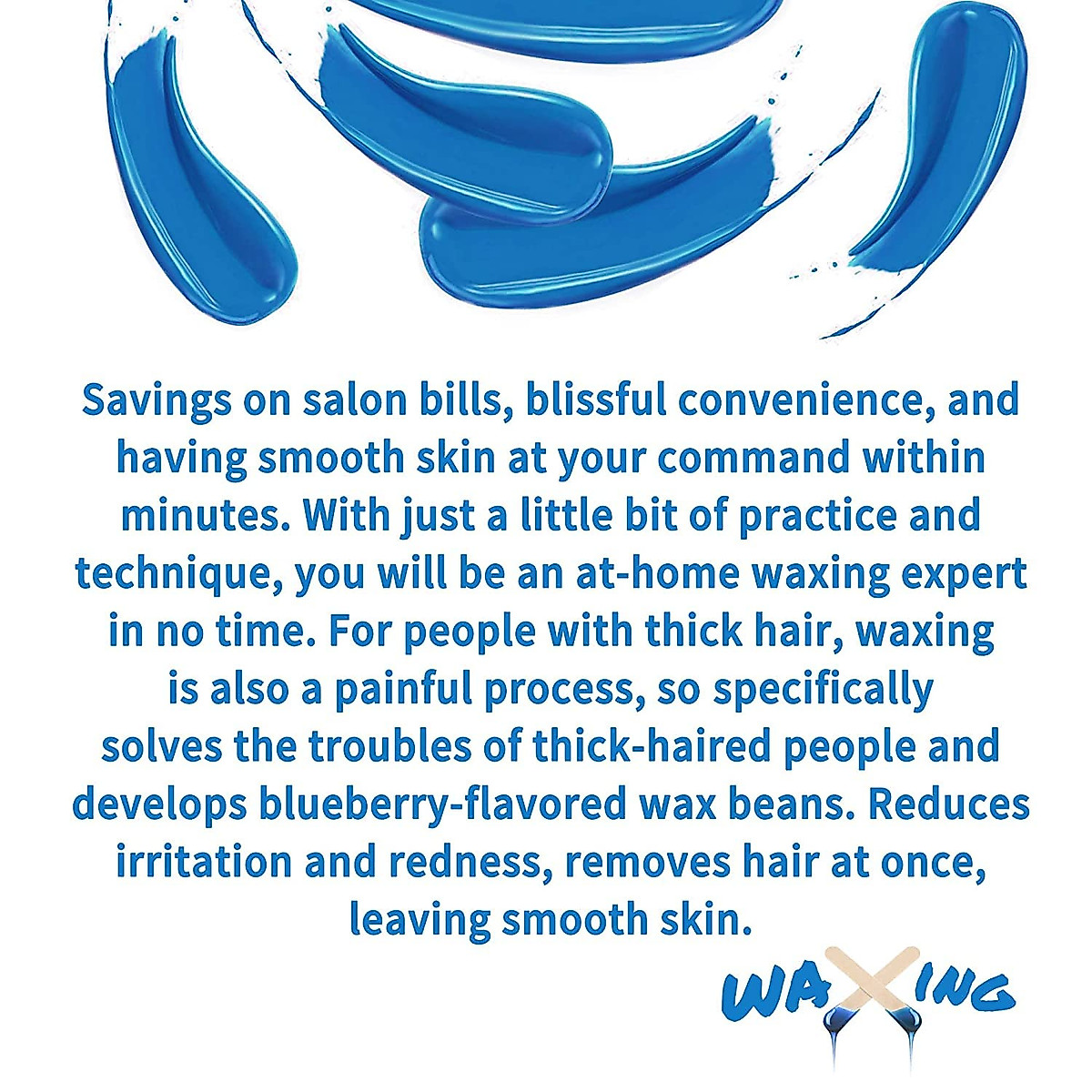 Savings on salon bills, blissful convenience, and having smooth skin at your command within minutes. With just a little bit of practice and technique, you will be an at-home waxing expert in no time. For people with thick hair, waxing is also a painful process, so specifically solves the troubles of thick-haired people and develops blueberry-flavored wax beans. Reduces irritation and redness, removes hair at once, leaving smooth skin.

WAXING